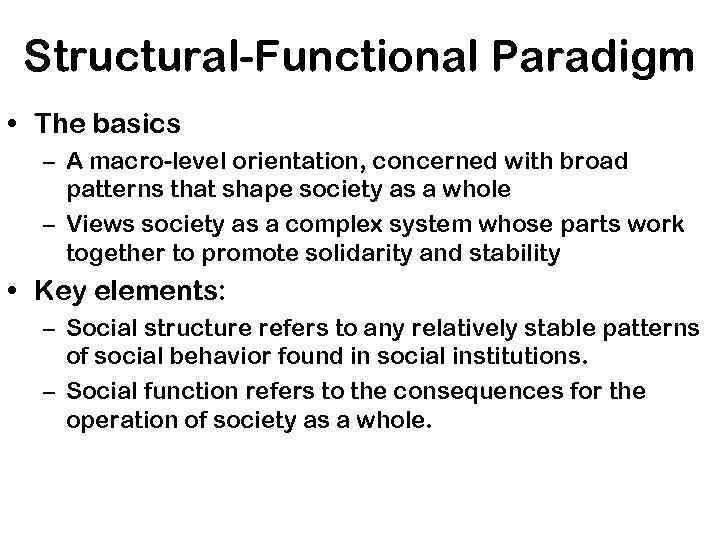 Structural-Functional Paradigm

• The basics
  – A macro-level orientation, concerned with broad patterns that shape society as a whole
  – Views society as a complex system whose parts work together to promote solidarity and stability
• Key elements:
  – Social structure refers to any relatively stable patterns of social behavior found in social institutions.
  – Social function refers to the consequences for the operation of society as a whole.